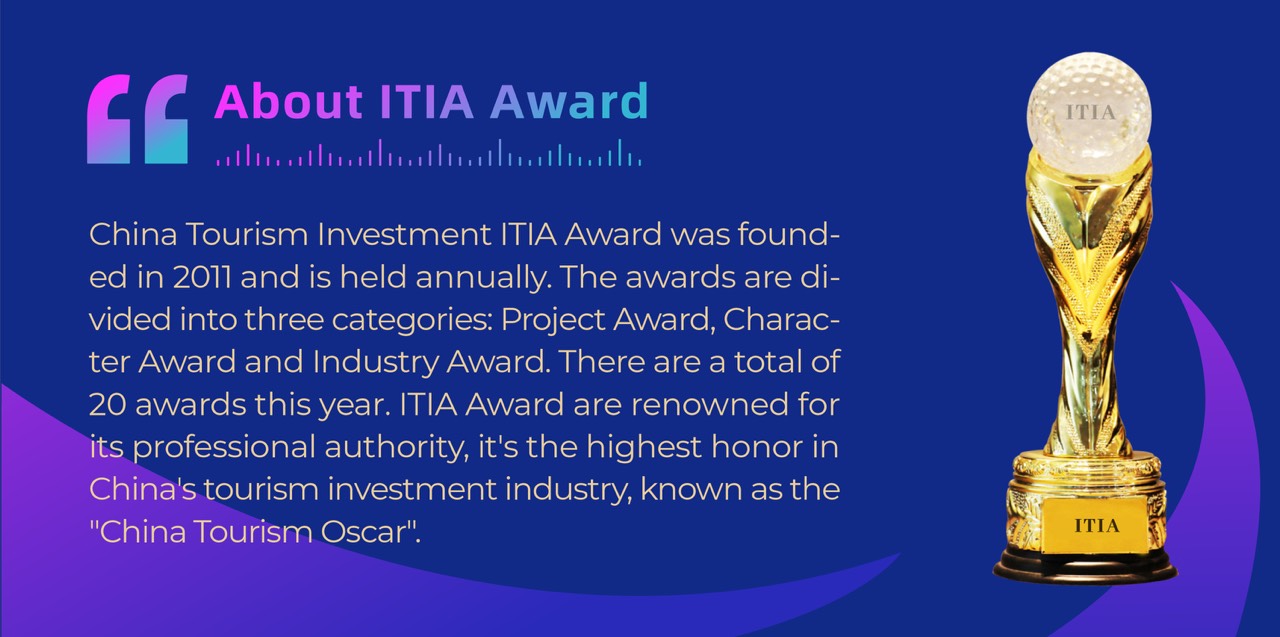 About ITIA Award

China Tourism Investment ITIA Award was founded in 2011 and is held annually. The awards are divided into three categories: Project Award, Character Award and Industry Award. There are a total of 20 awards this year. ITIA Award are renowned for its professional authority, it's the highest honor in China's tourism investment industry, known as the "China Tourism Oscar".

ITIA

ITIA